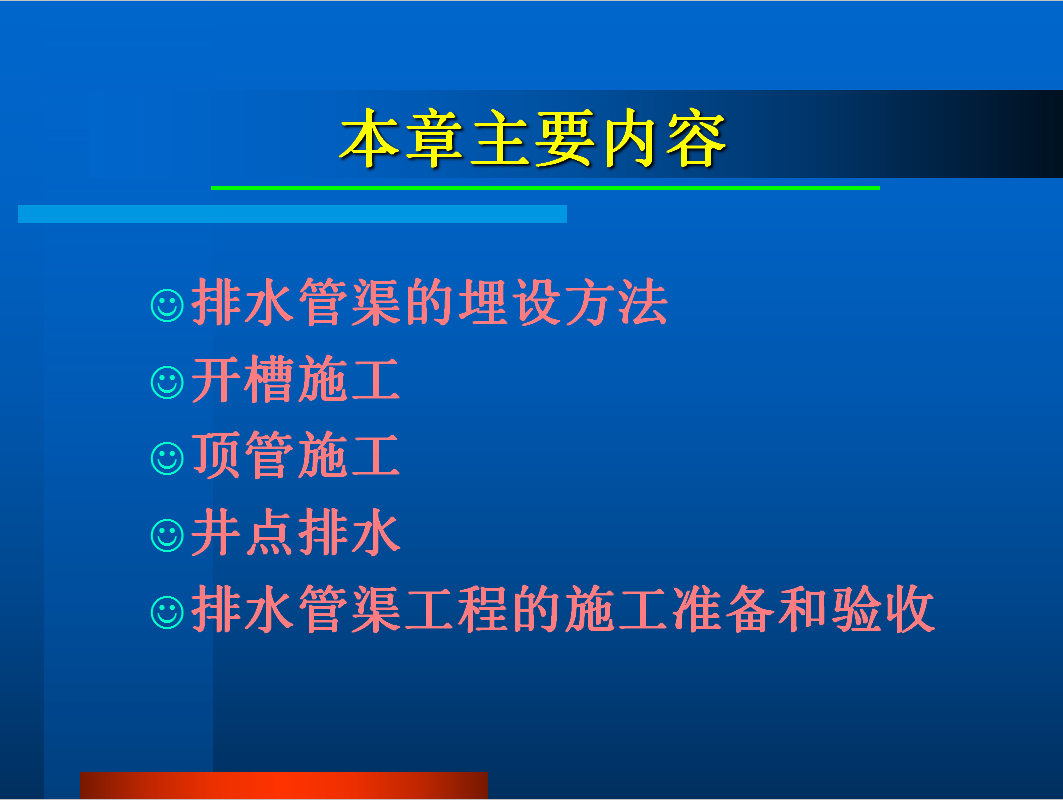 本章主要内容

☺排水管渠的埋设方法
☺开槽施工
☺顶管施工
☺井点排水
☺排水管渠工程的施工准备和验收